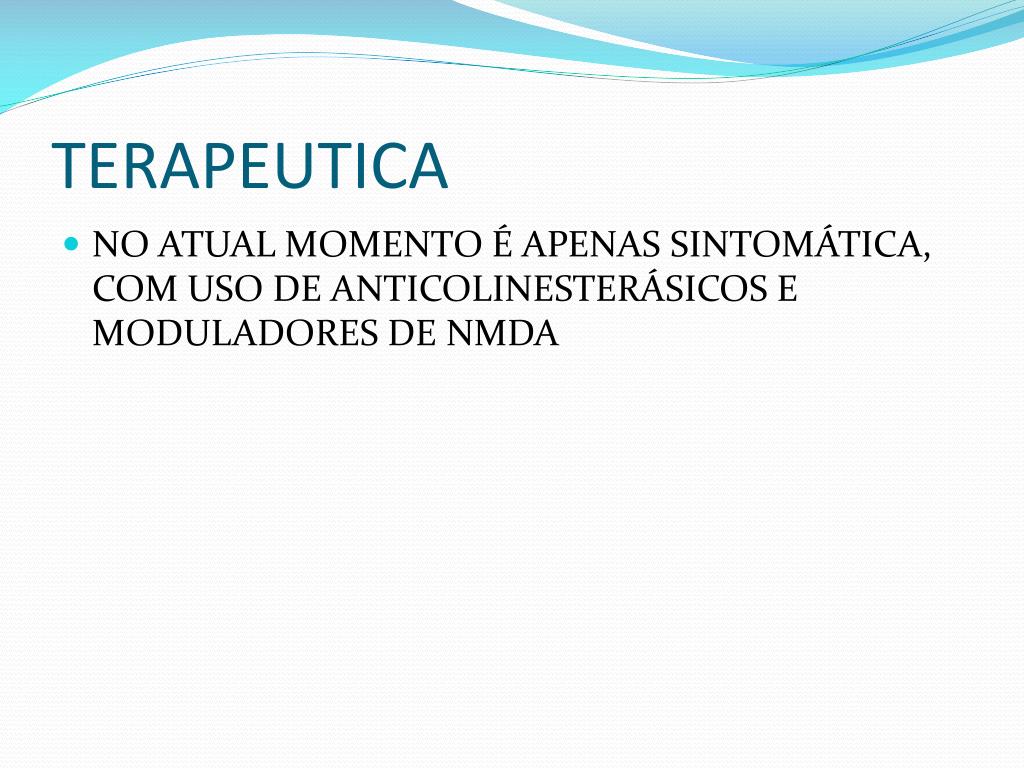 TERAPEUTICA

NO ATUAL MOMENTO É APENAS SINTOMÁTICA, COM USO DE ANTICOLINESTERÁSICOS E MODULADORES DE NMDA